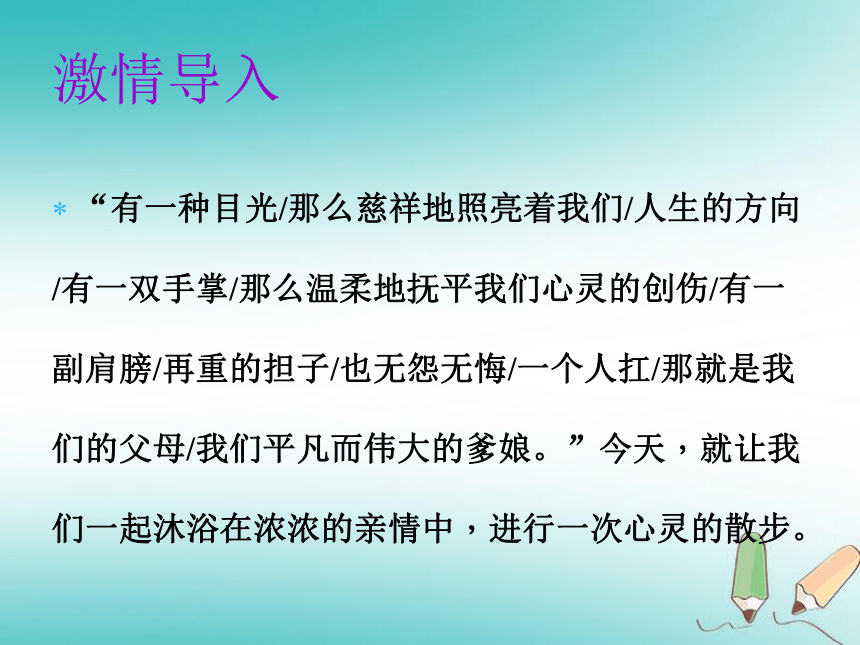 激情导入

* “有一种目光/那么慈祥地照亮着我们/人生的方向/有一双手掌/那么温柔地抚平我们心灵的创伤/有一副肩膀/再重的担子/也无怨无悔/一个人扛/那就是我们的父母/我们平凡而伟大的爹娘。”今天，就让我们一起沐浴在浓浓的亲情中，进行一次心灵的散步。